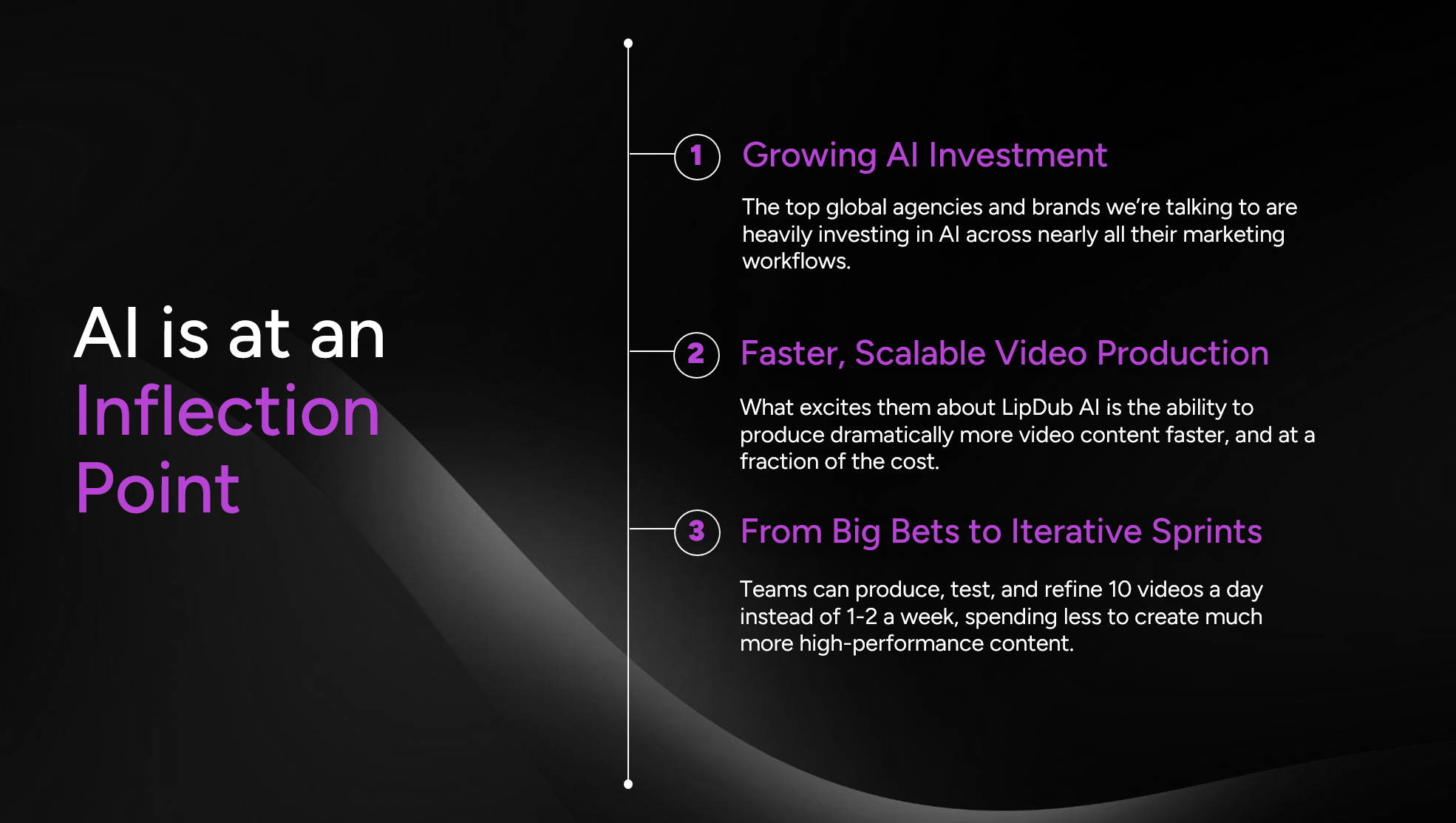 AI is at an Inflection Point

1 Growing AI Investment

The top global agencies and brands we're talking to are heavily investing in AI across nearly all their marketing workflows.

2 Faster, Scalable Video Production

What excites them about LipDub AI is the ability to produce dramatically more video content faster, and at a fraction of the cost.

3 From Big Bets to Iterative Sprints

Teams can produce, test, and refine 10 videos a day instead of 1-2 a week, spending less to create much more high-performance content.